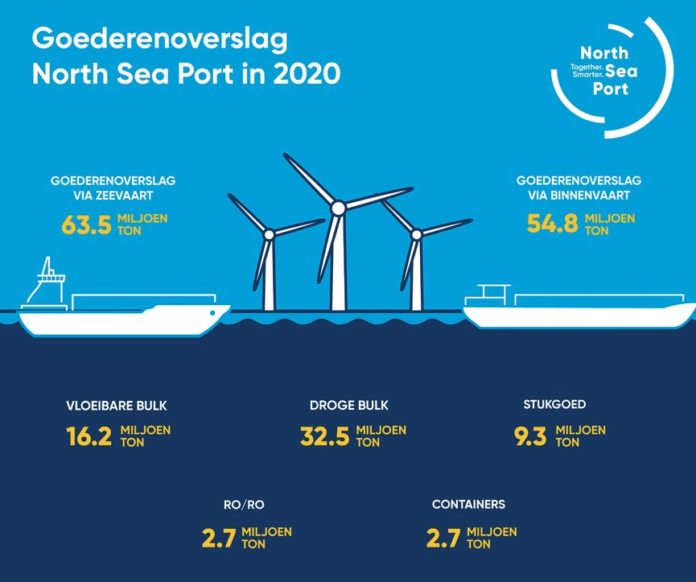 Goederenoverslag
North Sea Port in 2020

North Sea Port
Together. Smarter.

GOEDERENOVERSLAG VIA ZEEVAART
63.5 MILJOEN TON

GOEDERENOVERSLAG VIA BINNENVAART
54.8 MILJOEN TON

VLOEIBARE BULK
16.2 MILJOEN TON

DROGE BULK
32.5 MILJOEN TON

STUKGOED
9.3 MILJOEN TON

RO/RO
2.7 MILJOEN TON

CONTAINERS
2.7 MILJOEN TON